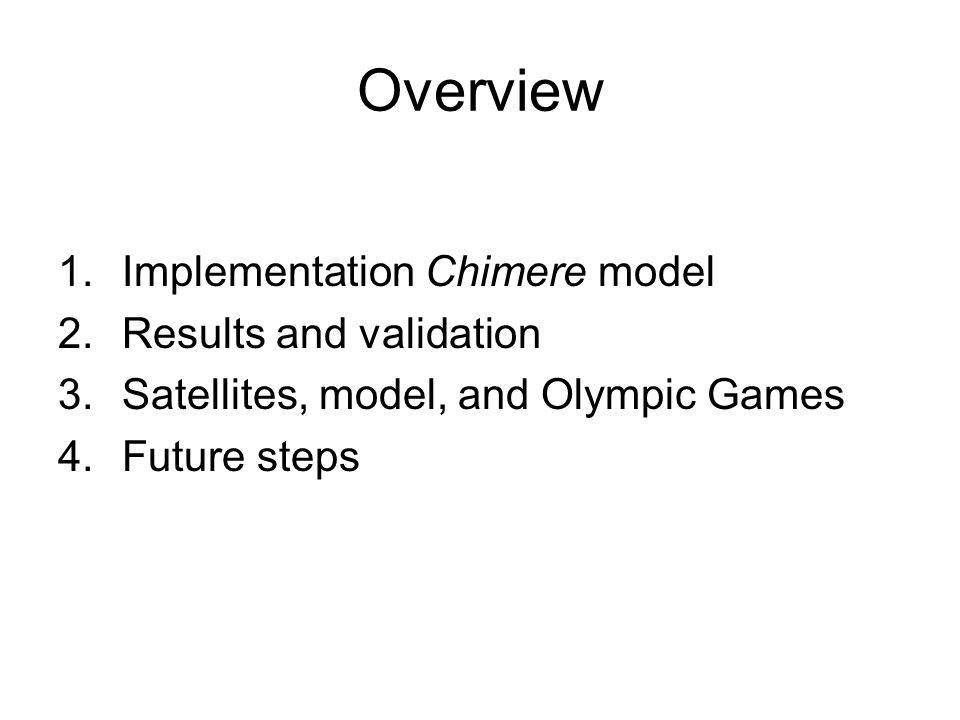 Overview

1. Implementation Chimere model
2. Results and validation
3. Satellites, model, and Olympic Games
4. Future steps